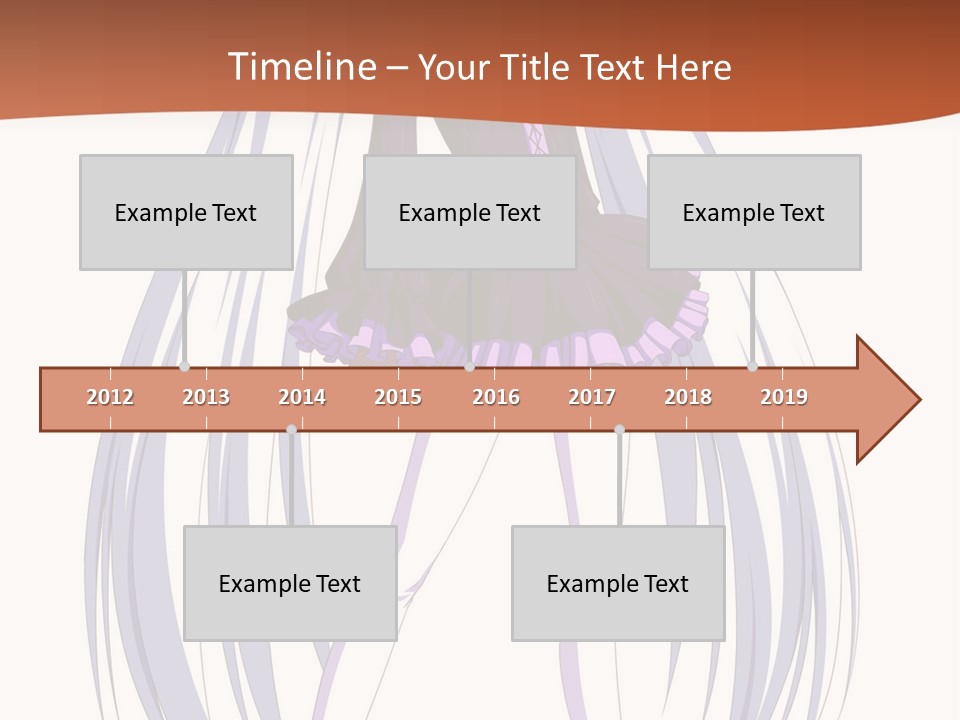 Timeline – Your Title Text Here

Example Text

Example Text

Example Text

2012 2013 2014 2015 2016 2017 2018 2019

Example Text

Example Text